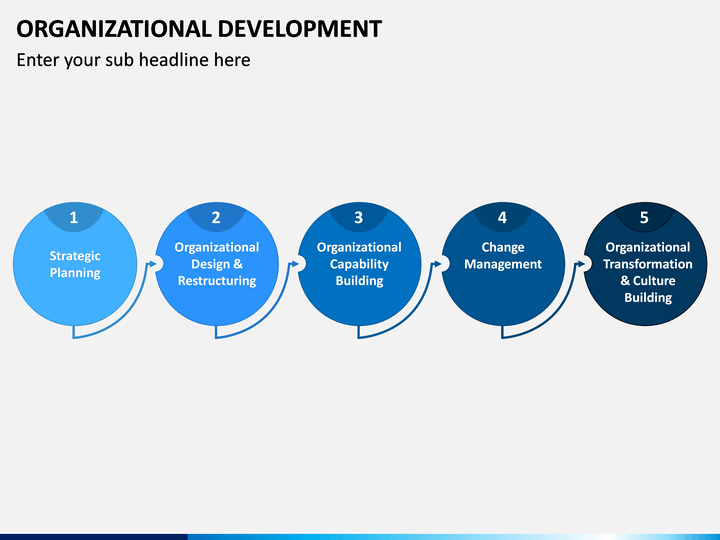 ORGANIZATIONAL DEVELOPMENT

Enter your sub headline here

1
Strategic Planning

2
Organizational Design & Restructuring

3
Organizational Capability Building

4
Change Management

5
Organizational Transformation & Culture Building